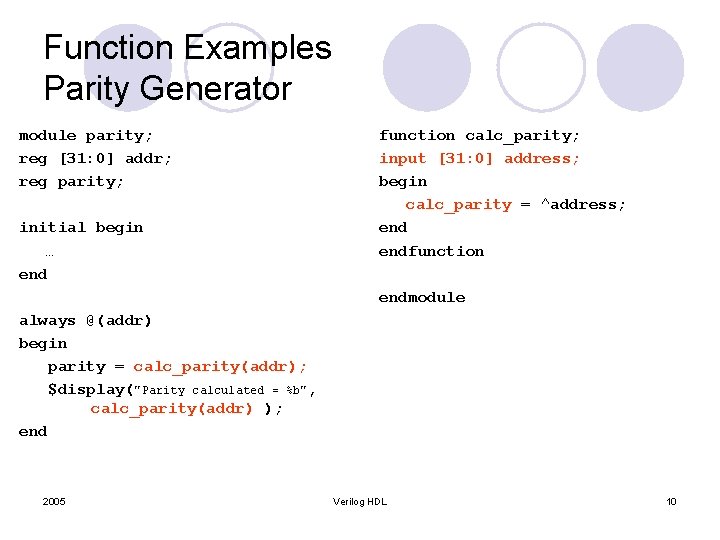 Function Examples
Parity Generator

module parity;
reg [31:0] addr;
reg parity;

initial begin
…
end

always @(addr)
begin
parity = calc_parity(addr);
$display("Parity calculated = %b", calc_parity(addr) );
end

function calc_parity;
input [31:0] address;
begin
calc_parity = ^address;
end
endfunction

endmodule

2005 Verilog HDL 10